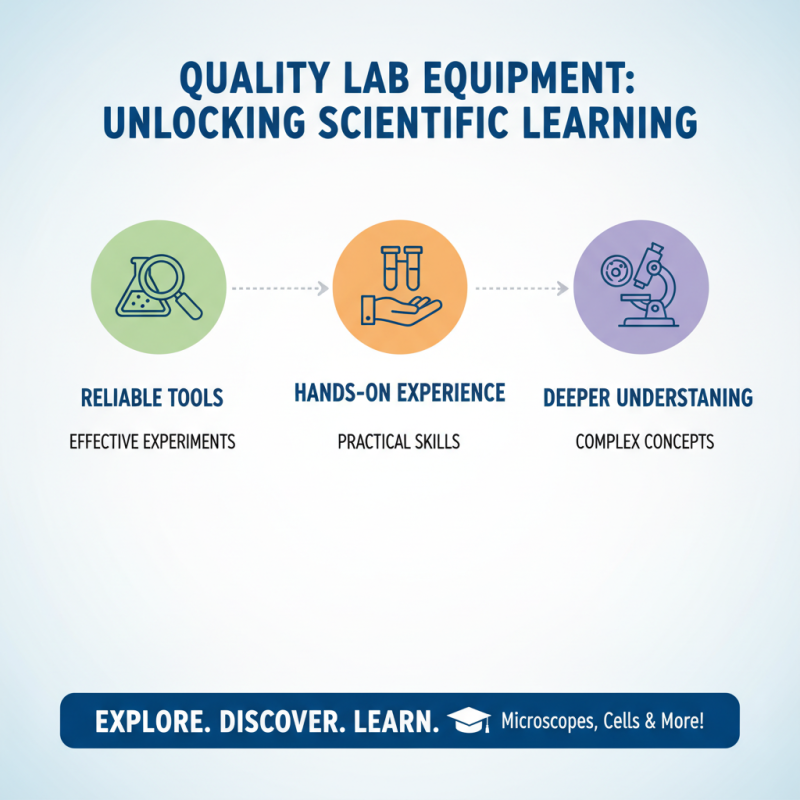 QUALITY LAB EQUIPMENT: UNLOCKING SCIENTIFIC LEARNING

RELIABLE TOOLS
EFFECTIVE EXPERIMENTS

HANDS-ON EXPERIENCE
PRACTICAL SKILLS

DEEPER UNDERSTANING
COMPLEX CONCEPTS

EXPLORE. DISCOVER. LEARN. Microscopes, Cells & More!